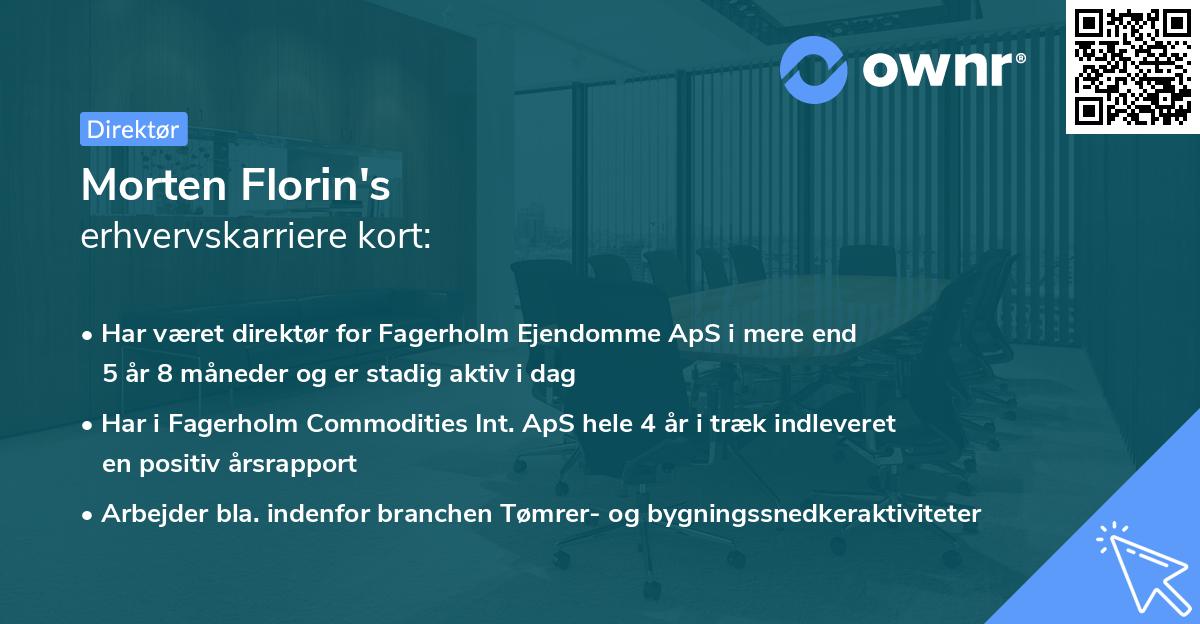 ownr®

Direktør

Morten Florin's
erhvervskarriere kort:

• Har været direktør for Fagerholm Ejendomme ApS i mere end 5 år 8 måneder og er stadig aktiv i dag

• Har i Fagerholm Commodities Int. ApS hele 4 år i træk indleveret en positiv årsrapport

• Arbejder bla. indenfor branchen Tømrer- og bygningssnedkeraktiviteter